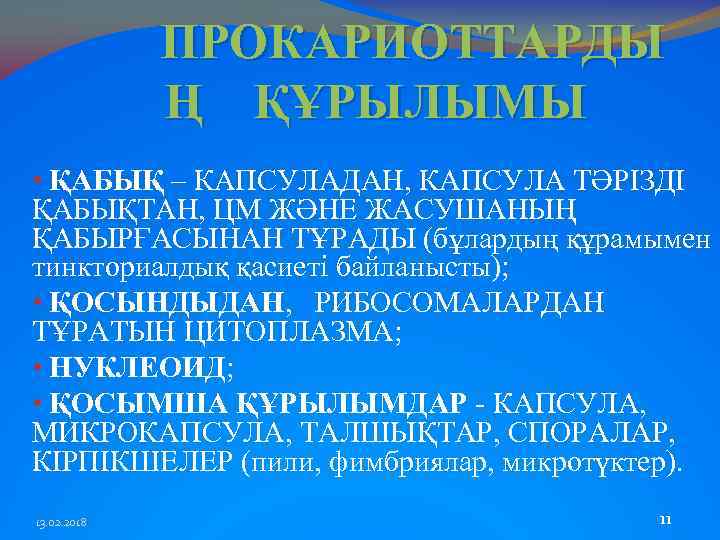 ПРОКАРИОТТАРДЫ Ң ҚҰРЫЛЫМЫ

• ҚАБЫҚ – КАПСУЛАДАН, КАПСУЛА ТӘРІЗДІ ҚАБЫҚТАН, ЦМ ЖӘНЕ ЖАСУШАНЫҢ ҚАБЫРҒАСЫНАН ТҰРАДЫ (бұлардың құрамымен тинкториалдық қасиеті байланысты);

• ҚОСЫНДЫДАН, РИБОСОМАЛАРДАН ТҰРАТЫН ЦИТОПЛАЗМА;

• НУКЛЕОИД;

• ҚОСЫМША ҚҰРЫЛЫМДАР - КАПСУЛА, МИКРОКАПСУЛА, ТАЛШЫҚТАР, СПОРАЛАР, КІРПІКШЕЛЕР (пили, фимбриялар, микротүктер).

13.02.2018

11